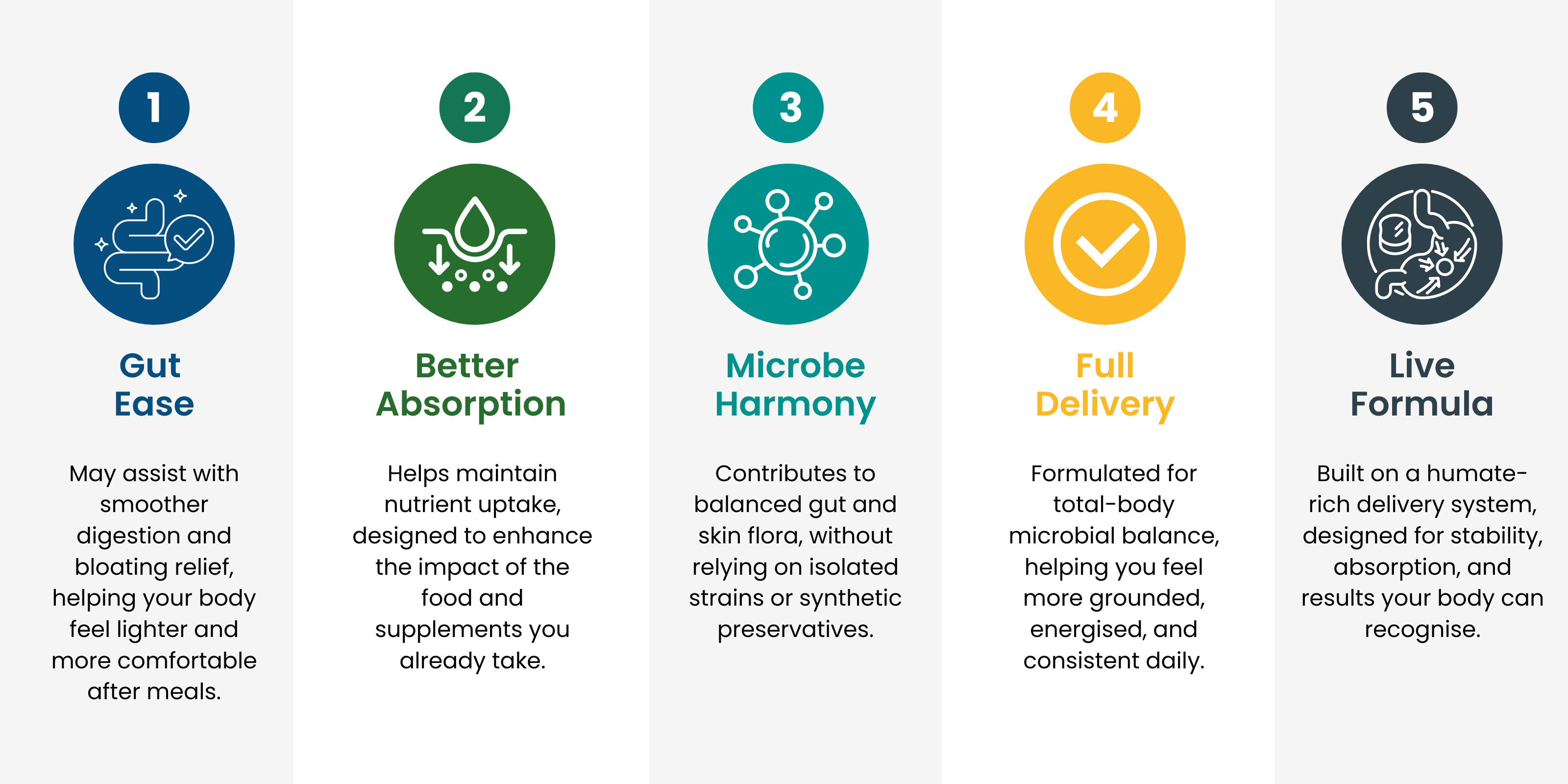 1

Gut Ease

May assist with smoother digestion and bloating relief, helping your body feel lighter and more comfortable after meals.

2

Better Absorption

Helps maintain nutrient uptake, designed to enhance the impact of the food and supplements you already take.

3

Microbe Harmony

Contributes to balanced gut and skin flora, without relying on isolated strains or synthetic preservatives.

4

Full Delivery

Formulated for total-body microbial balance, helping you feel more grounded, energised, and consistent daily.

5

Live Formula

Built on a humate-rich delivery system, designed for stability, absorption, and results your body can recognise.